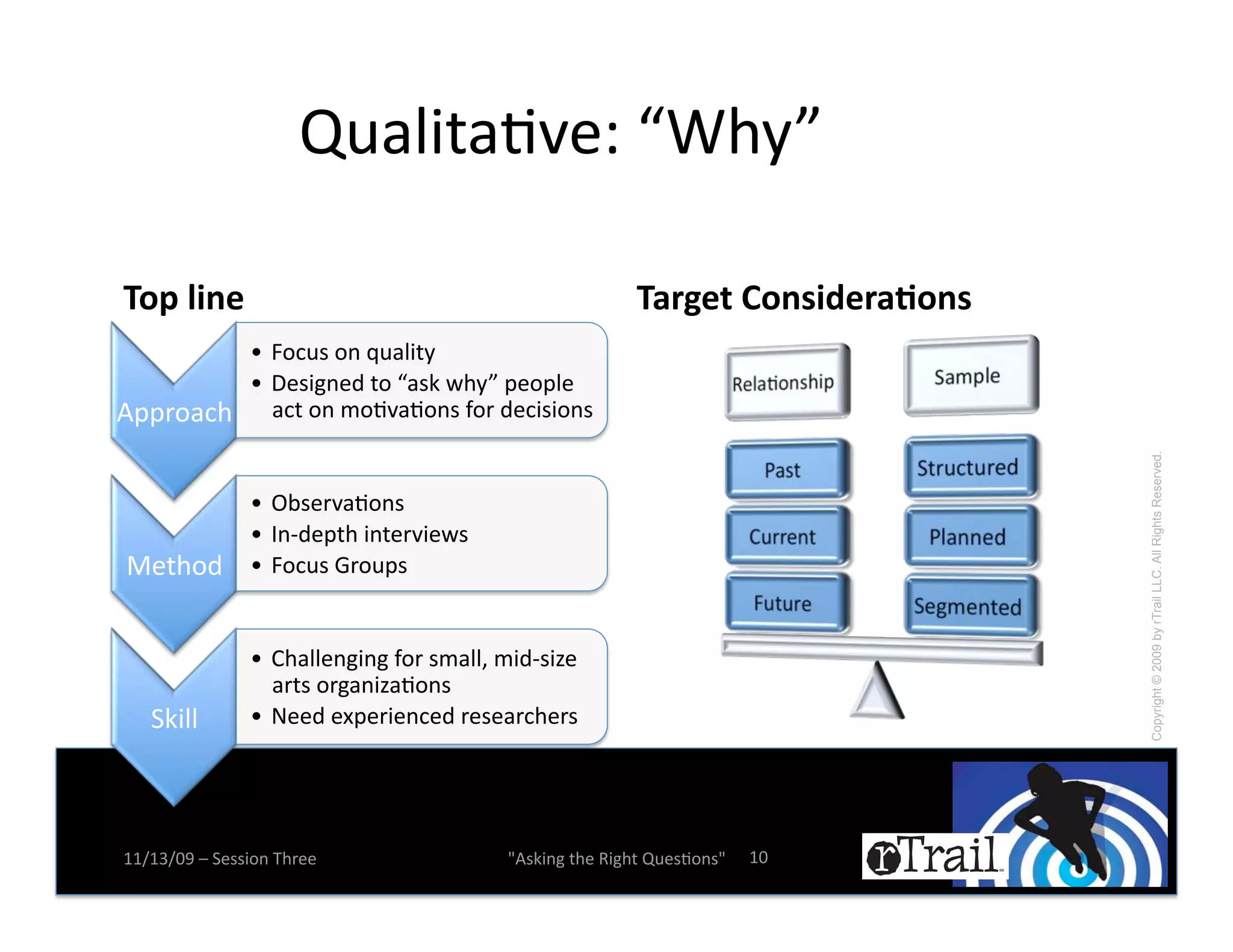 Qualitative: “Why”

Top line

Approach
• Focus on quality
• Designed to “ask why” people act on motivations for decisions

Method
• Observations
• In-depth interviews
• Focus Groups

Skill
• Challenging for small, mid-size arts organizations
• Need experienced researchers

Target Considerations

Relationship
Past
Current
Future

Sample
Structured
Planned
Segmented

Copyright © 2009 by rTrail LLC. All Rights Reserved.

11/13/09 – Session Three

"Asking the Right Questions"

10

rTrail